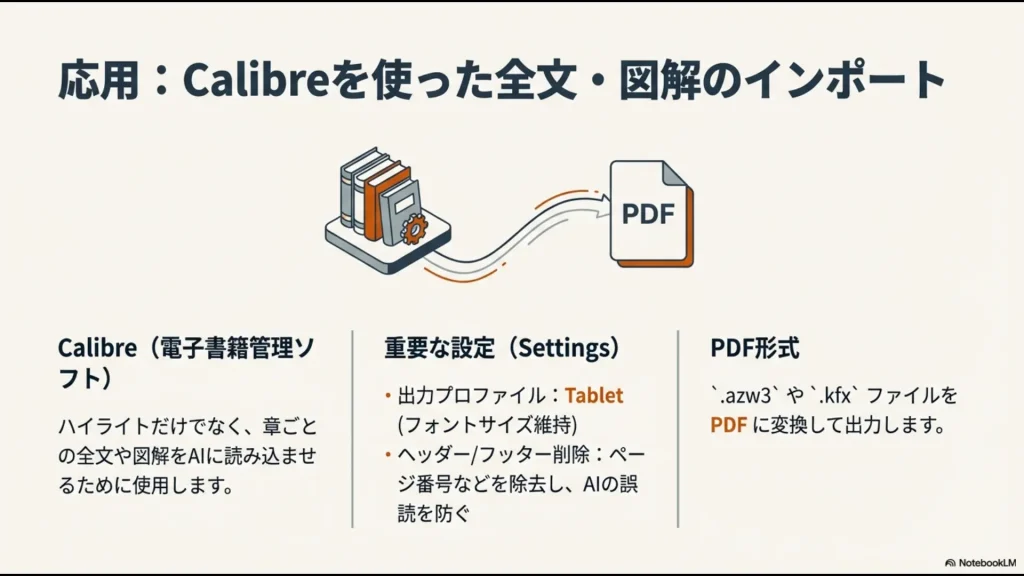 応用：Calibreを使った全文・図解のインポート

PDF

Calibre（電子書籍管理ソフト）

ハイライトだけでなく、章ごとの全文や図解をAIに読み込ませるために使用します。

重要な設定（Settings）

• 出力プロファイル：Tablet (フォントサイズ維持)
• ヘッダー/フッター削除：ページ番号などを除去し、AIの誤読を防ぐ

PDF形式

`.azw3` や `.kfx` ファイルを PDF に変換して出力します。

NotebookLM